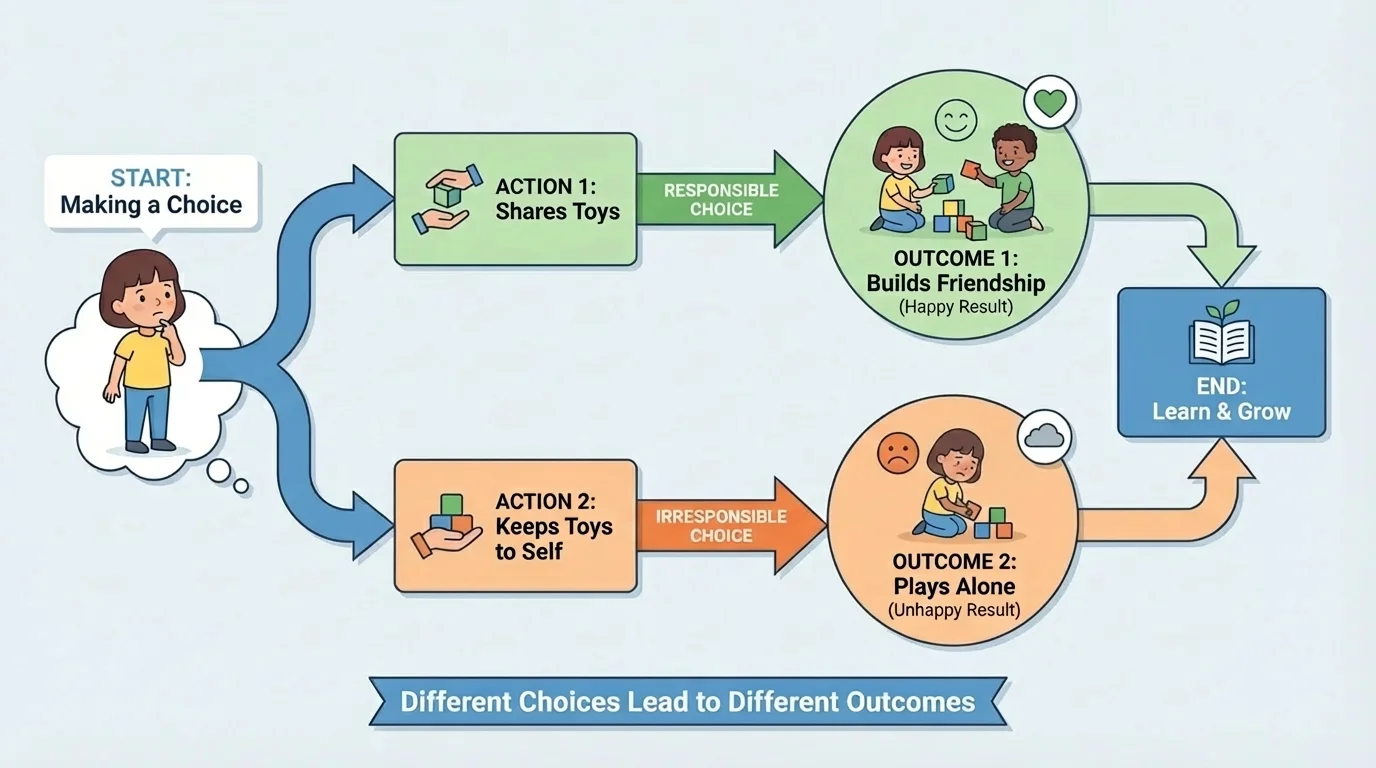 START:
Making a Choice

ACTION 1:
Shares Toys

RESPONSIBLE CHOICE

OUTCOME 1:
Builds Friendship
(Happy Result)

ACTION 2:
Keeps Toys to Self

IRRESPONSIBLE CHOICE

OUTCOME 2:
Plays Alone
(Unhappy Result)

END:
Learn & Grow

Different Choices Lead to Different Outcomes